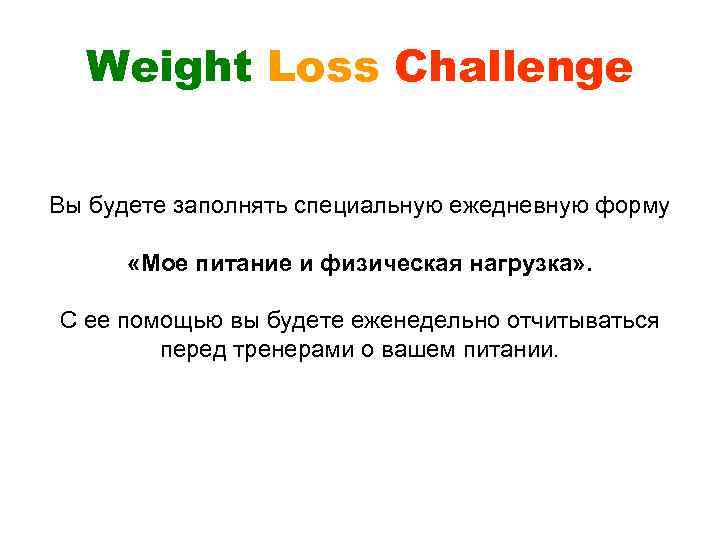 Weight Loss Challenge

Вы будете заполнять специальную ежедневную форму

«Мое питание и физическая нагрузка».

С ее помощью вы будете еженедельно отчитываться перед тренерами о вашем питании.